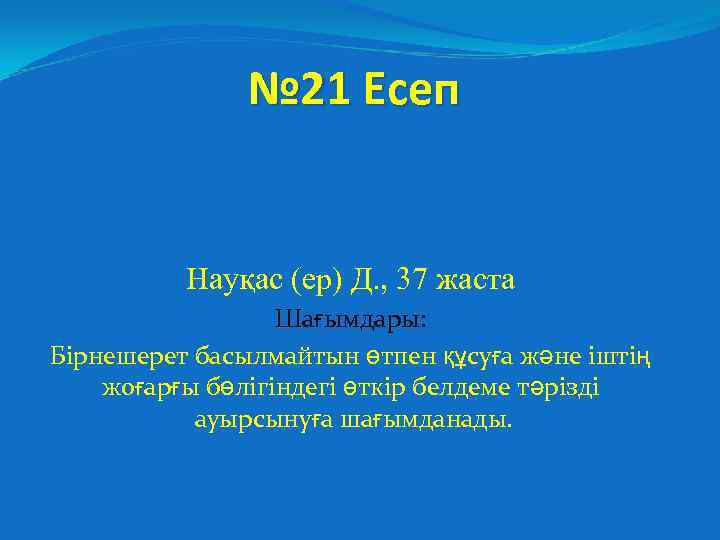 №21 Есеп

Науқас (ер) Д., 37 жаста

Шағымдары:

Бірнешерет басылмайтын өтпен құсуға және іштің жоғарғы бөлігіндегі өткір белдеме тәрізді ауырсынуға шағымданады.